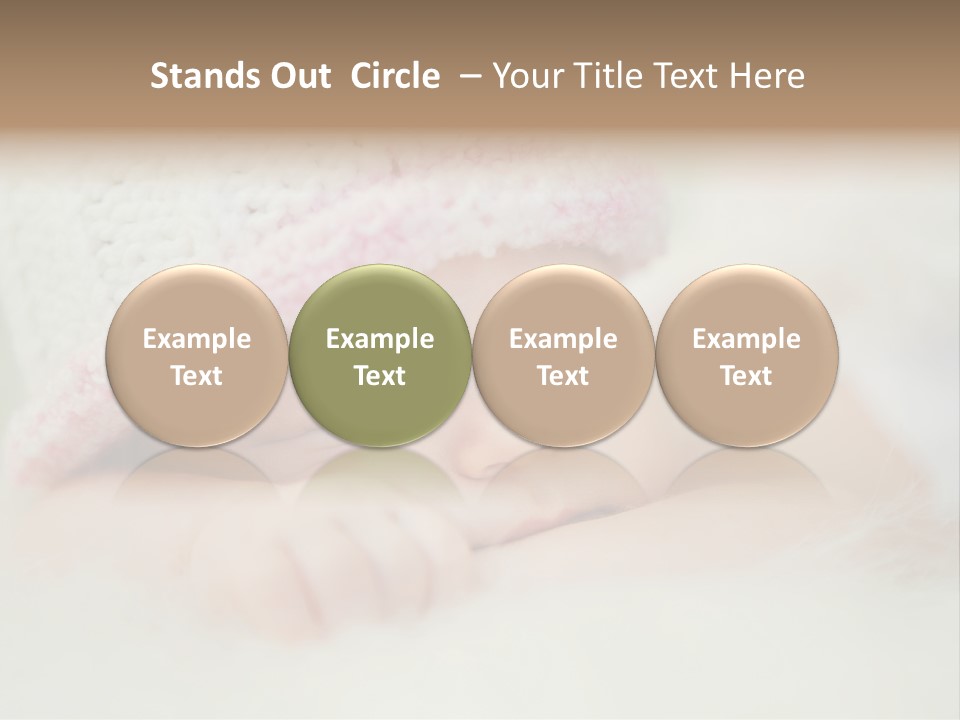 Stands Out Circle – Your Title Text Here

Example Text

Example Text

Example Text

Example Text